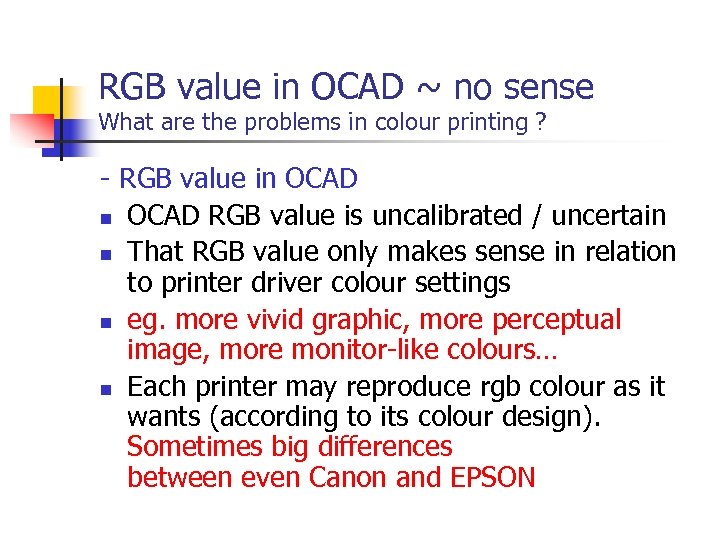 RGB value in OCAD ~ no sense
What are the problems in colour printing ?

- RGB value in OCAD

- OCAD RGB value is uncalibrated / uncertain
- That RGB value only makes sense in relation to printer driver colour settings
- eg. more vivid graphic, more perceptual image, more monitor-like colours…
- Each printer may reproduce rgb colour as it wants (according to its colour design). Sometimes big differences between even Canon and EPSON